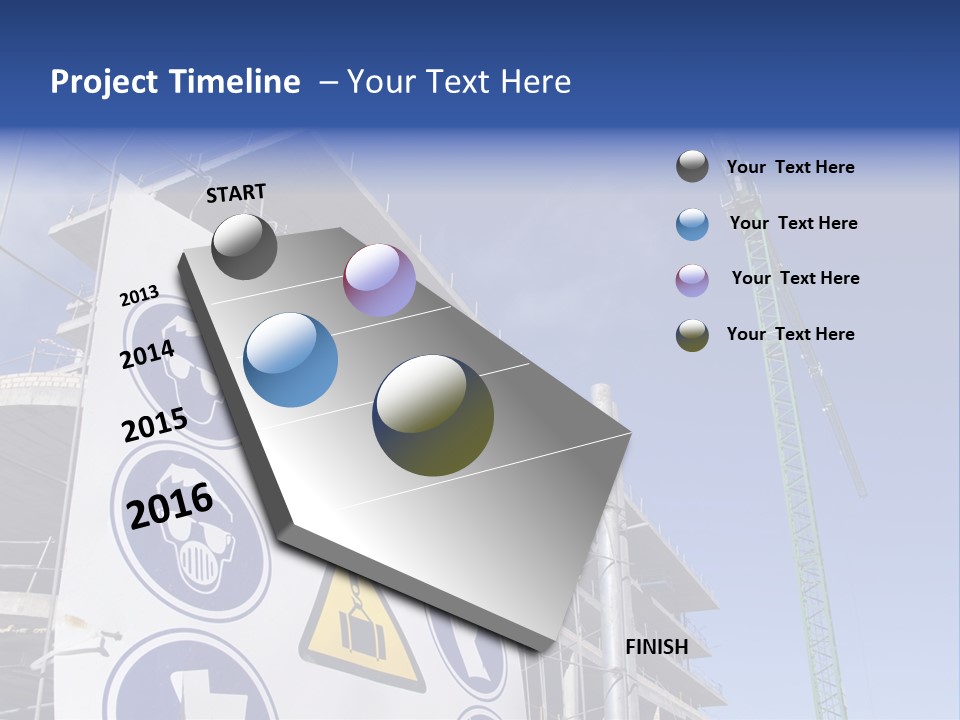 Project Timeline – Your Text Here

START

2013

2014

2015

2016

FINISH

Your Text Here

Your Text Here

Your Text Here

Your Text Here